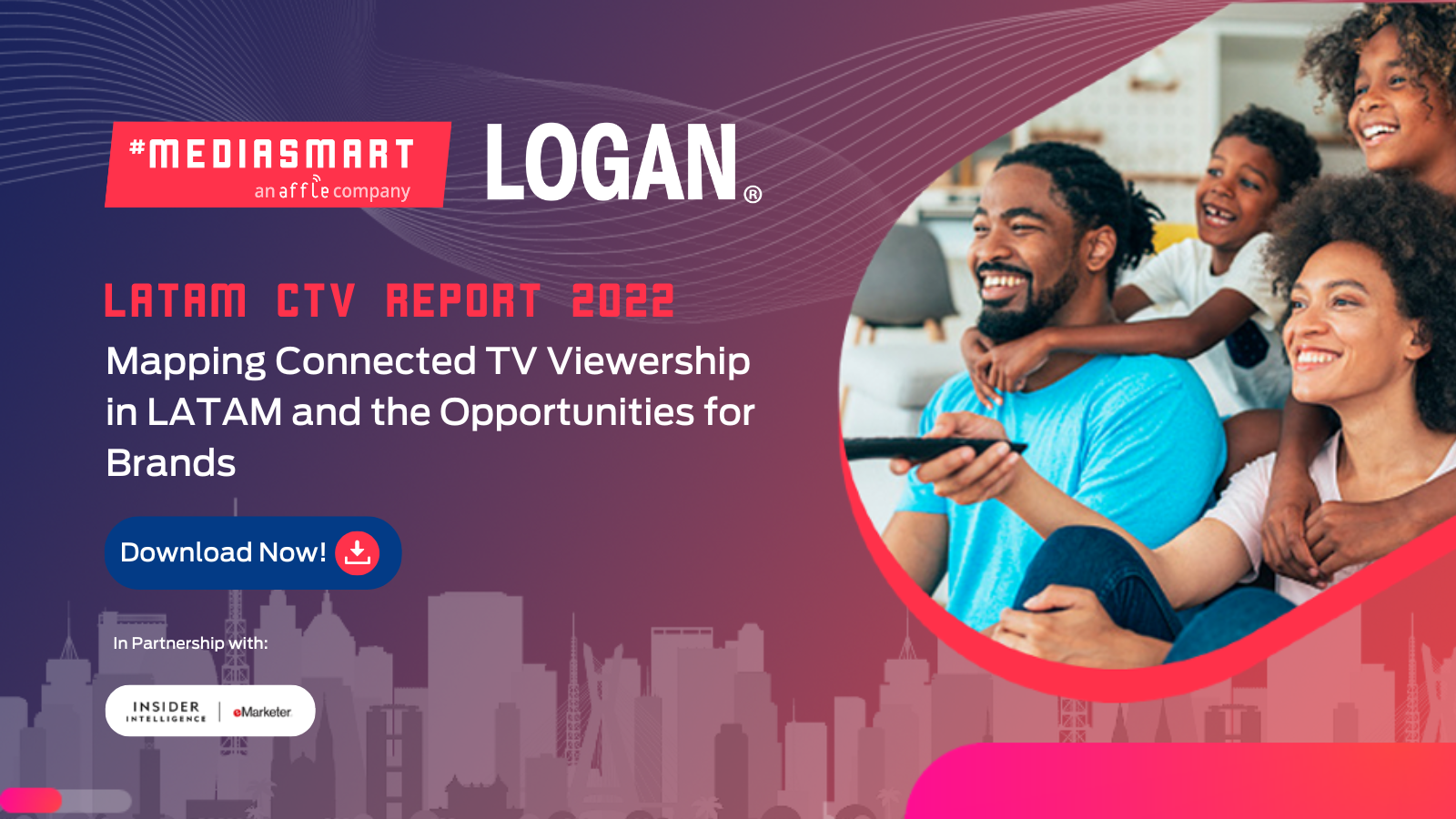 #MEDIASMART
an affle company

LOGAN®

LATAM CTV REPORT 2022

Mapping Connected TV Viewership in LATAM and the Opportunities for Brands

Download Now!

In Partnership with:

INSIDER INTELLIGENCE | eMarketer